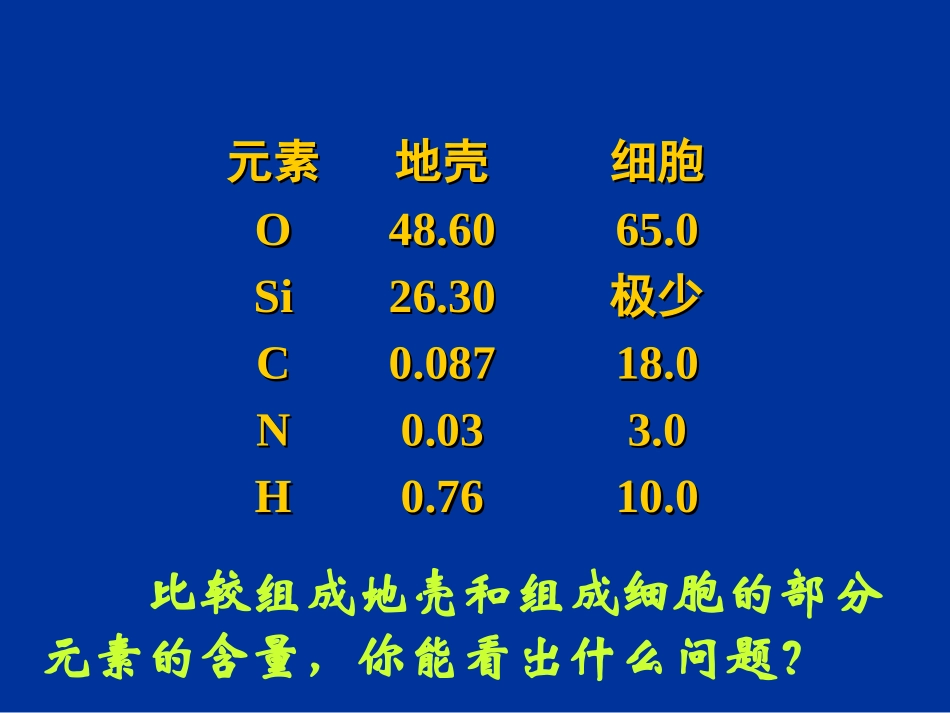 | 元素 | 地壳 | 细胞 |
|---|---|---|
| O | 48.60 | 65.0 |
| Si | 26.30 | 极少 |
| C | 0.087 | 18.0 |
| N | 0.03 | 3.0 |
| H | 0.76 | 10.0 |

比较组成地壳和组成细胞的部分元素的含量，你能看出什么问题？